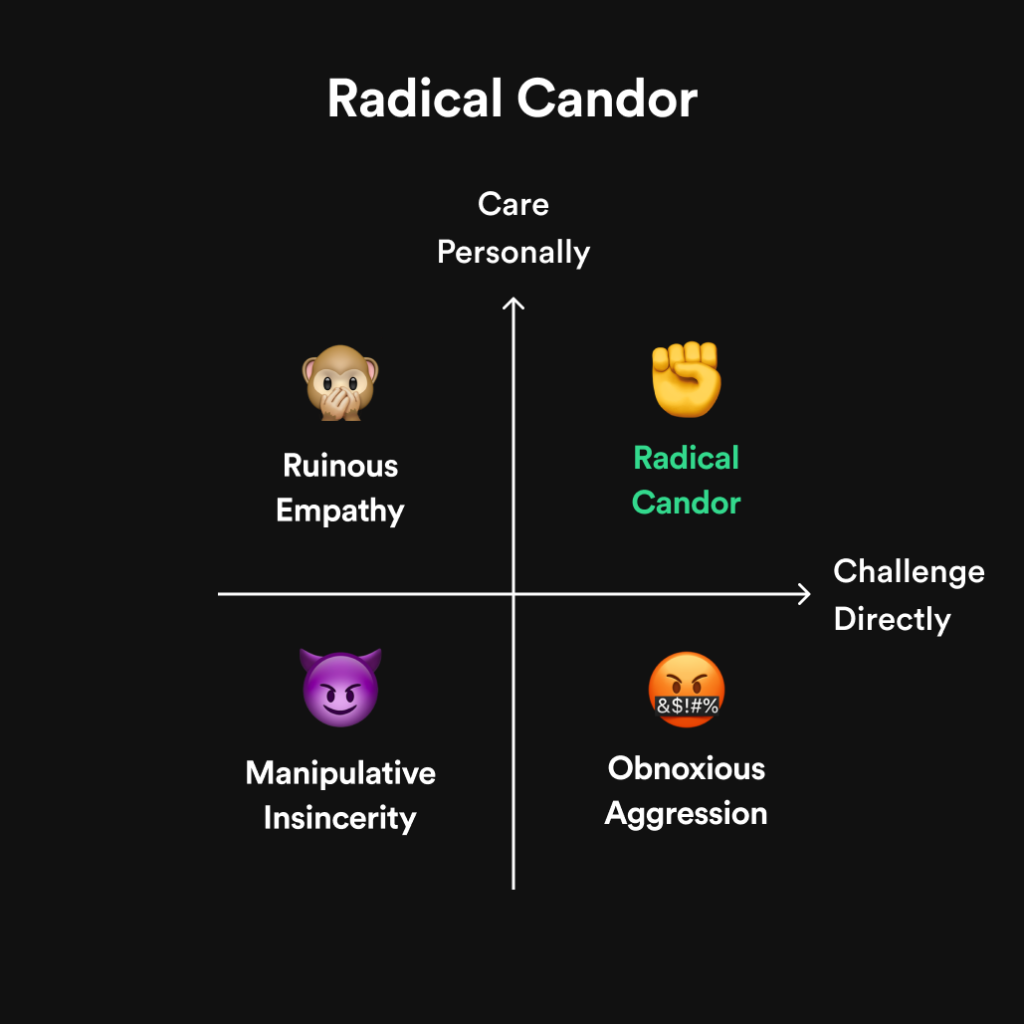 Radical Candor

Care Personally

Ruinous Empathy

Radical Candor

Challenge Directly

Manipulative Insincerity

&$!#%

Obnoxious Aggression